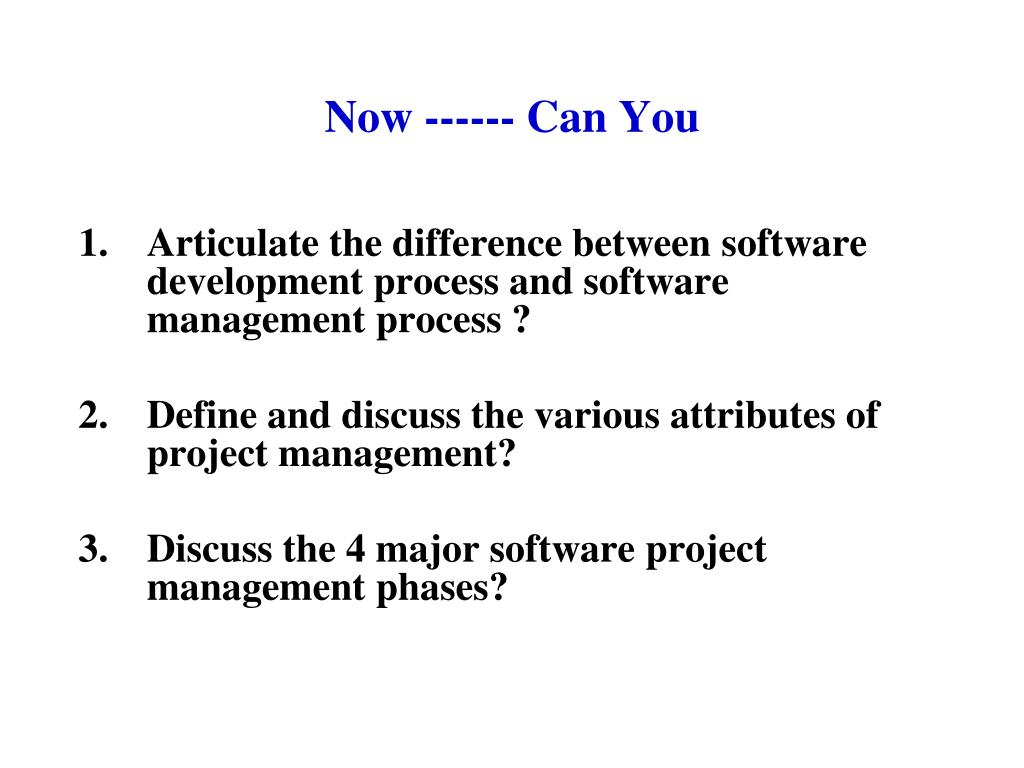 Now ------ Can You

1. Articulate the difference between software development process and software management process ?

2. Define and discuss the various attributes of project management?

3. Discuss the 4 major software project management phases?